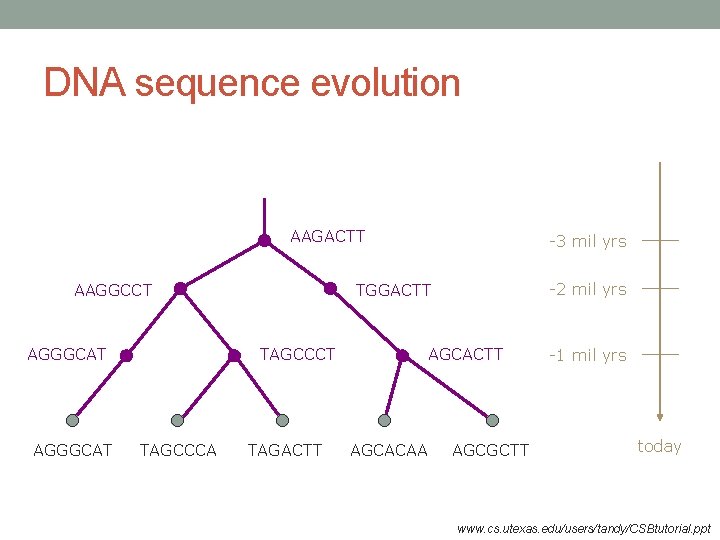 DNA sequence evolution

AAGACTT

AAGGCCT

TGGACTT

AGGGCAT

TAGCCCT

AGCACTT

AGGGCAT TAGCCCA TAGACTT AGCACAA AGCGCTT

-3 mil yrs

-2 mil yrs

-1 mil yrs

today

www.cs.utexas.edu/users/tandy/CSBtutorial.ppt